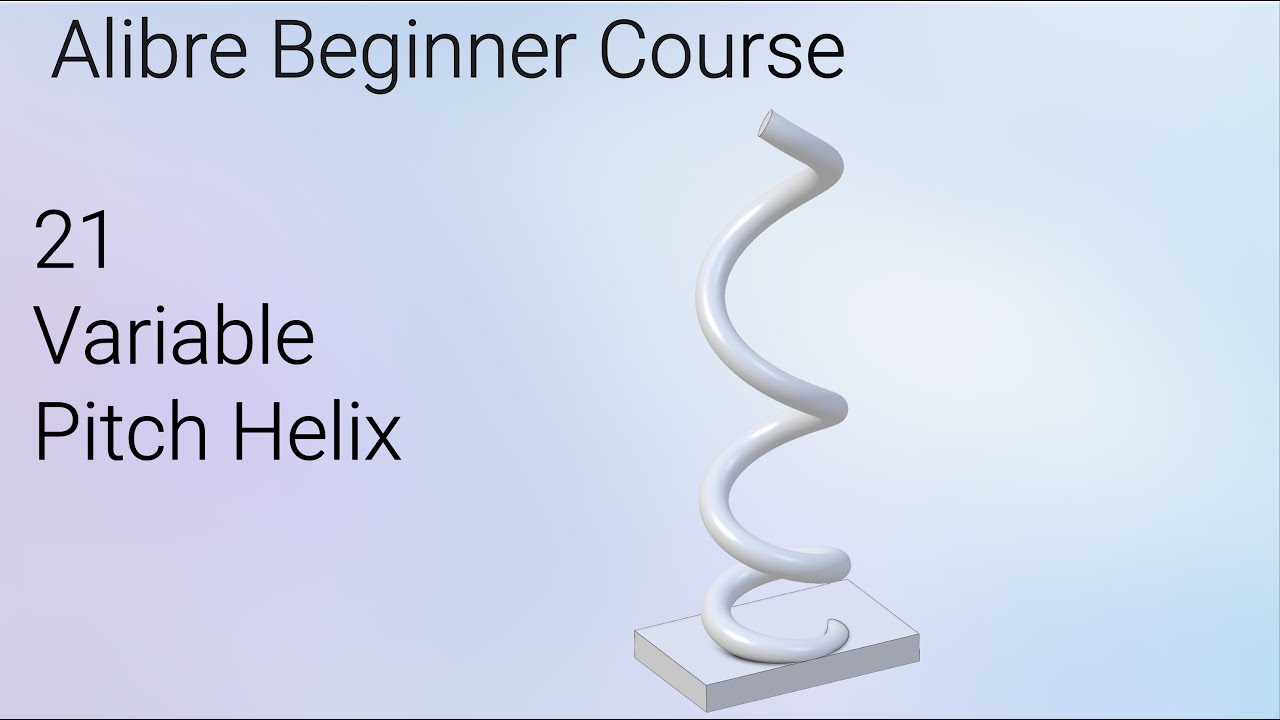 Alibre Beginner Course

21
Variable
Pitch Helix